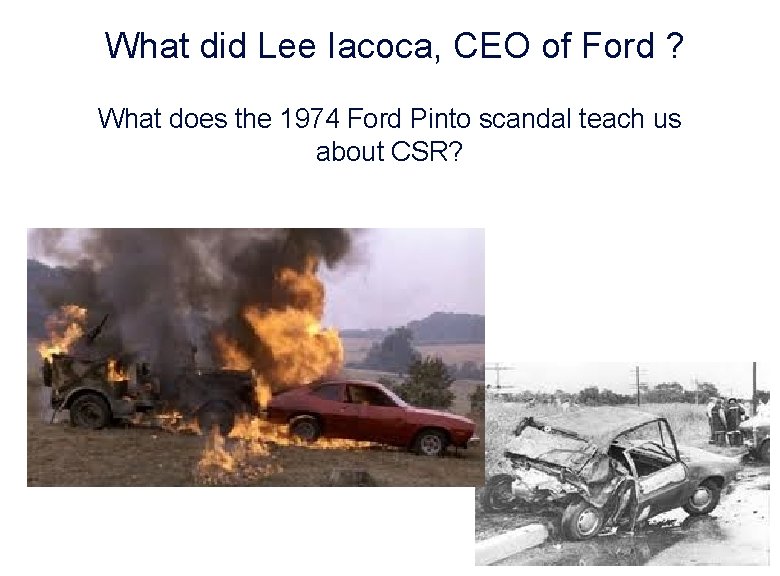 What did Lee Iacoca, CEO of Ford ?

What does the 1974 Ford Pinto scandal teach us about CSR?